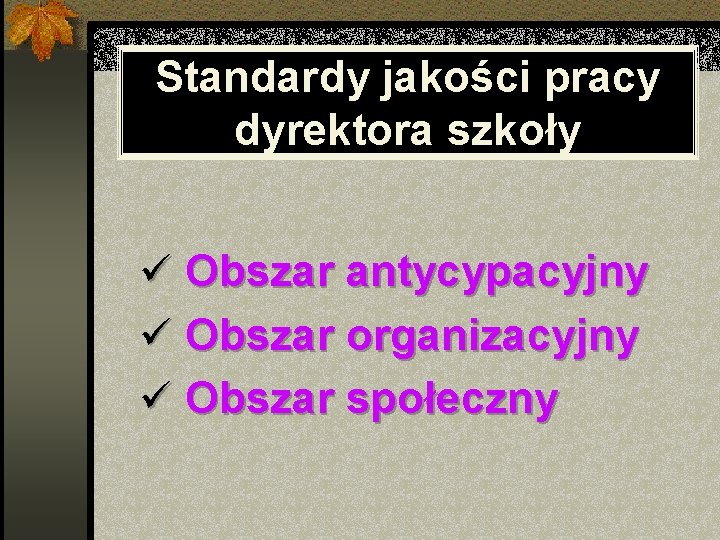 Standardy jakości pracy dyrektora szkoły

✓ Obszar antycypacyjny
✓ Obszar organizacyjny
✓ Obszar społeczny